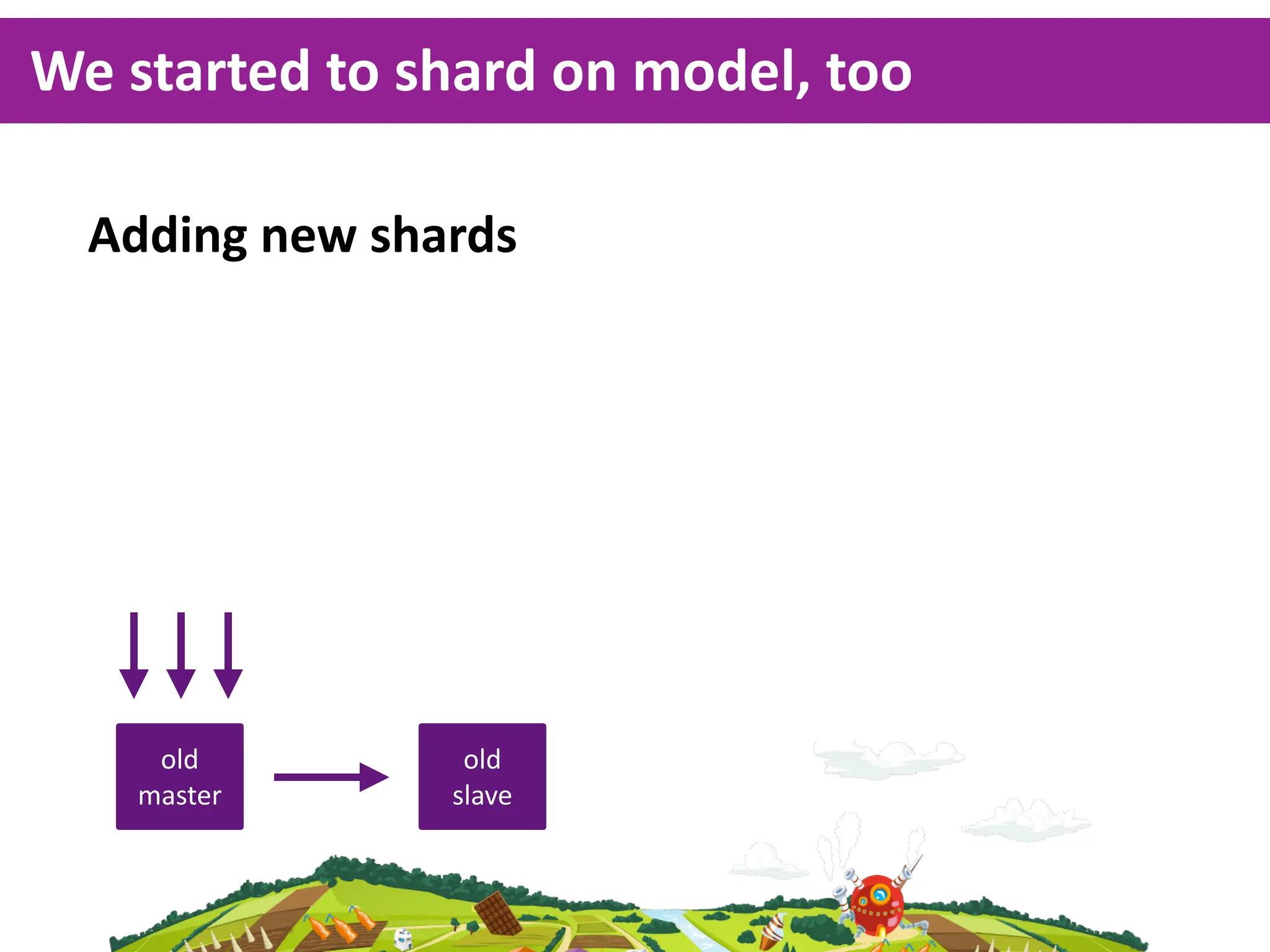 We started to shard on model, too

Adding new shards

old master

old slave